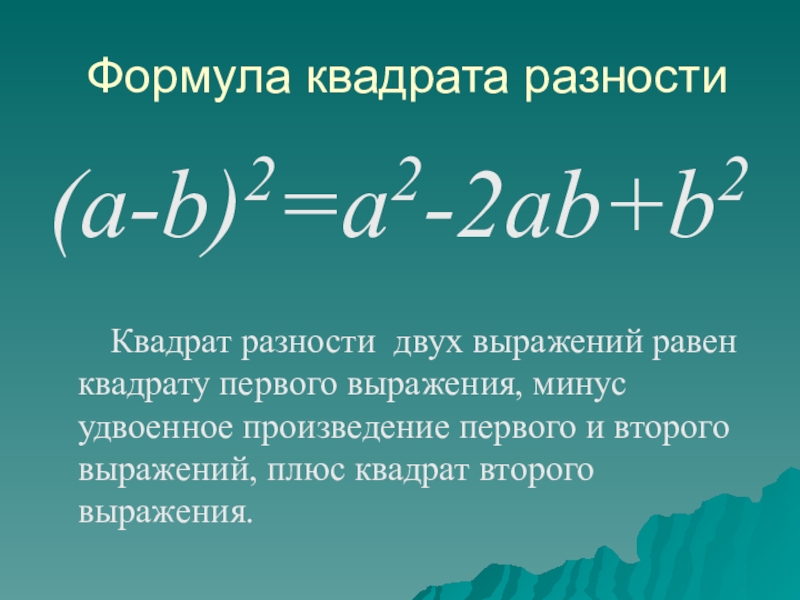 Формула квадрата разности

$(a-b)^2=a^2-2ab+b^2$

Квадрат разности двух выражений равен квадрату первого выражения, минус удвоенное произведение первого и второго выражений, плюс квадрат второго выражения.